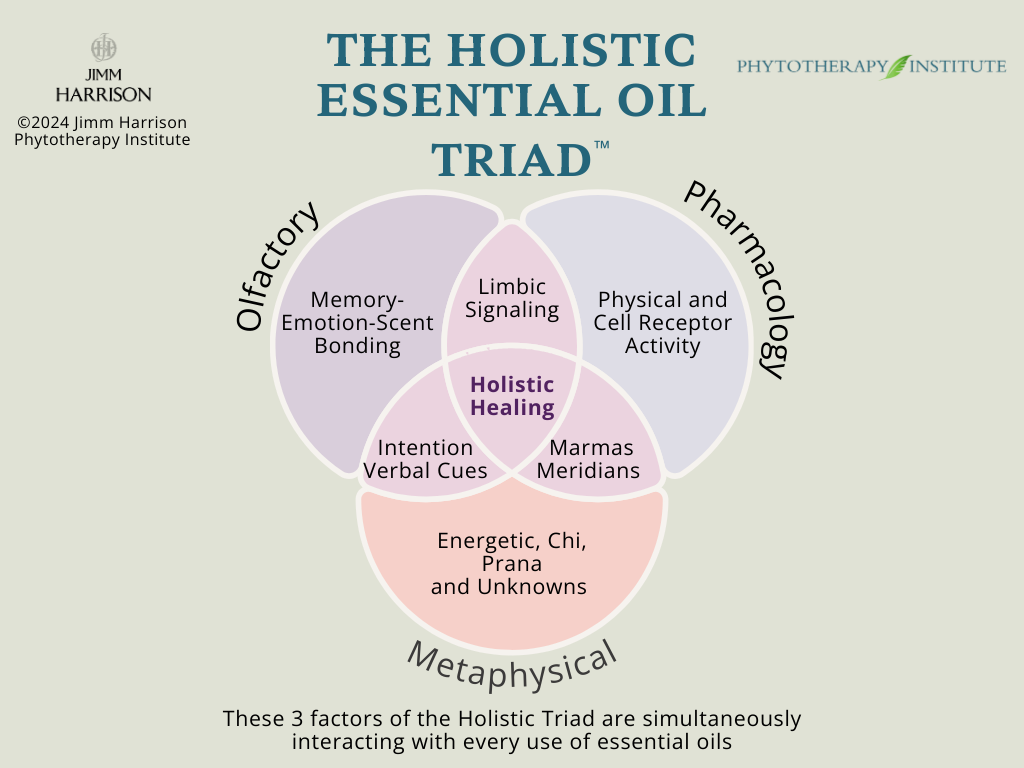 JIMM HARRISON

©2024 Jimm Harrison Phytotherapy Institute

THE HOLISTIC ESSENTIAL OIL TRIAD™

PHYTOTHERAPY INSTITUTE

Olfactory

Pharmacology

Memory-Emotion-Scent Bonding

Limbic Signaling

Physical and Cell Receptor Activity

Holistic Healing

Intention Verbal Cues

Marmas Meridians

Energetic, Chi, Prana and Unknowns

Metaphysical

These 3 factors of the Holistic Triad are simultaneously interacting with every use of essential oils